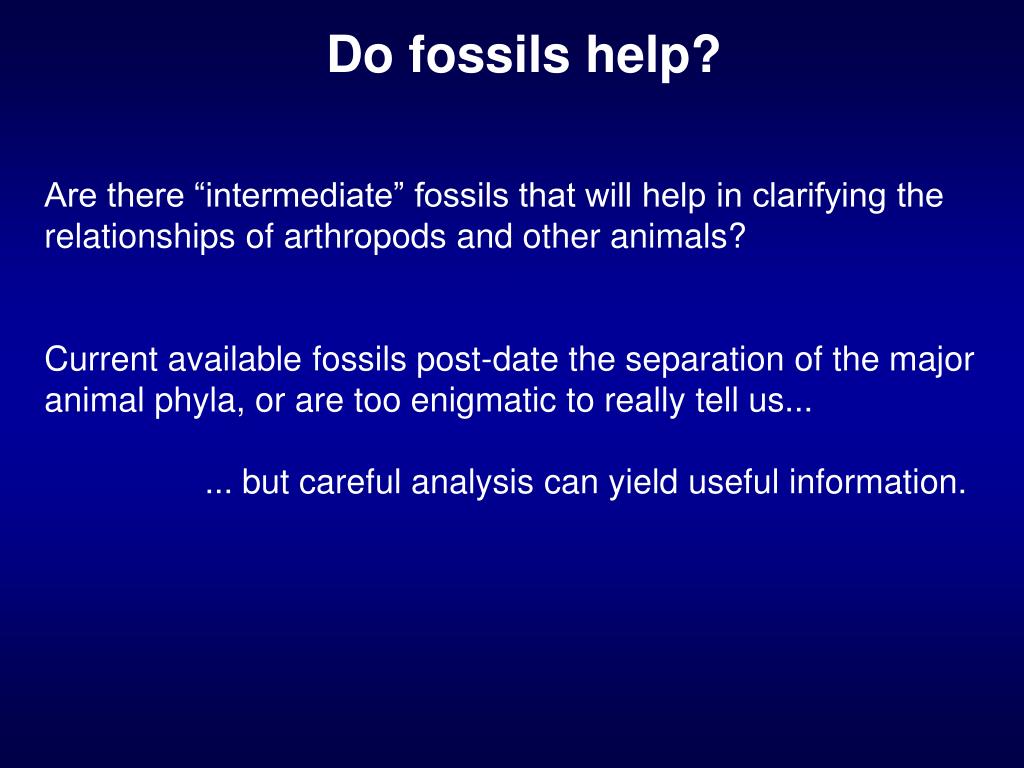 Do fossils help?

Are there “intermediate” fossils that will help in clarifying the relationships of arthropods and other animals?

Current available fossils post-date the separation of the major animal phyla, or are too enigmatic to really tell us...

... but careful analysis can yield useful information.